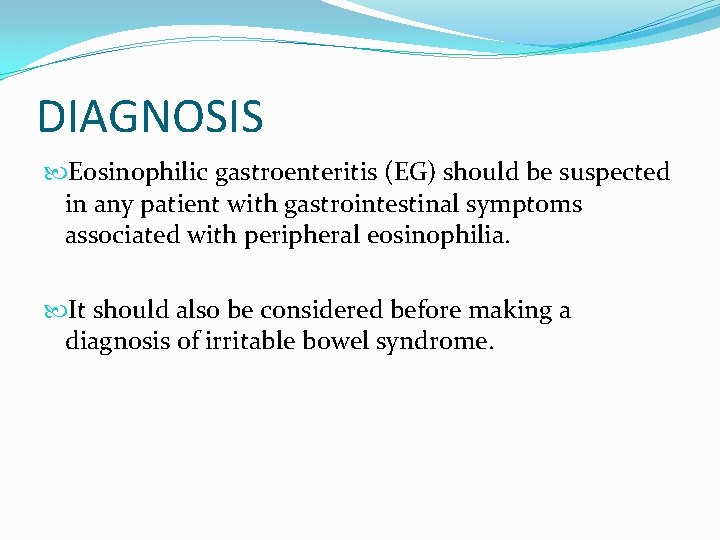 DIAGNOSIS

Eosinophilic gastroenteritis (EG) should be suspected in any patient with gastrointestinal symptoms associated with peripheral eosinophilia.

It should also be considered before making a diagnosis of irritable bowel syndrome.